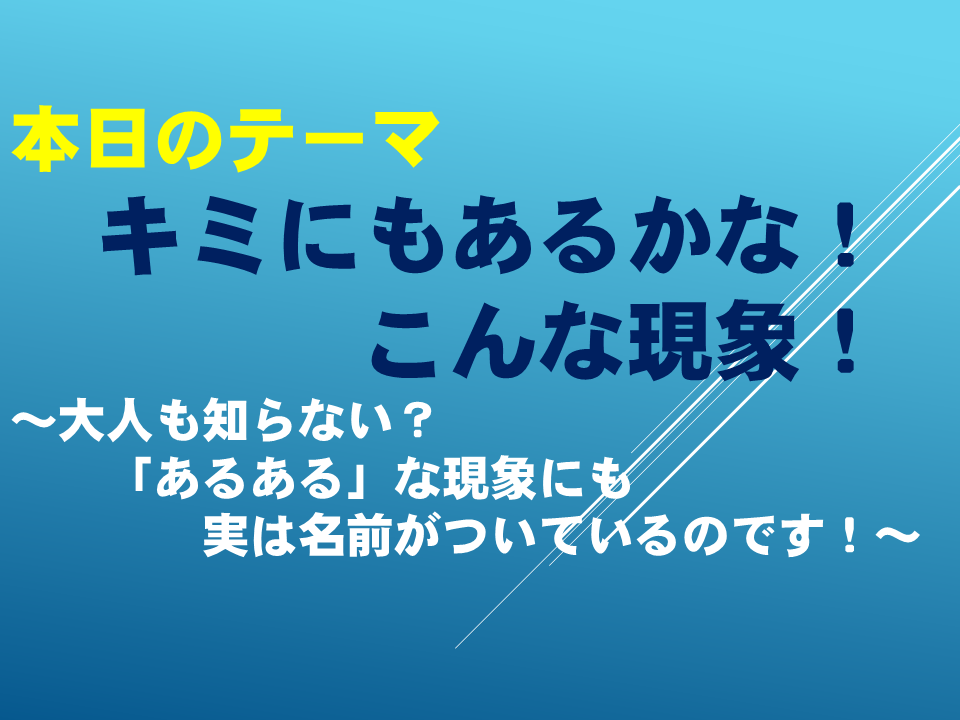 本日のテーマ

キミにもあるかな！
こんな現象！

～大人も知らない？
「あるある」な現象にも
実は名前がついているのです！～